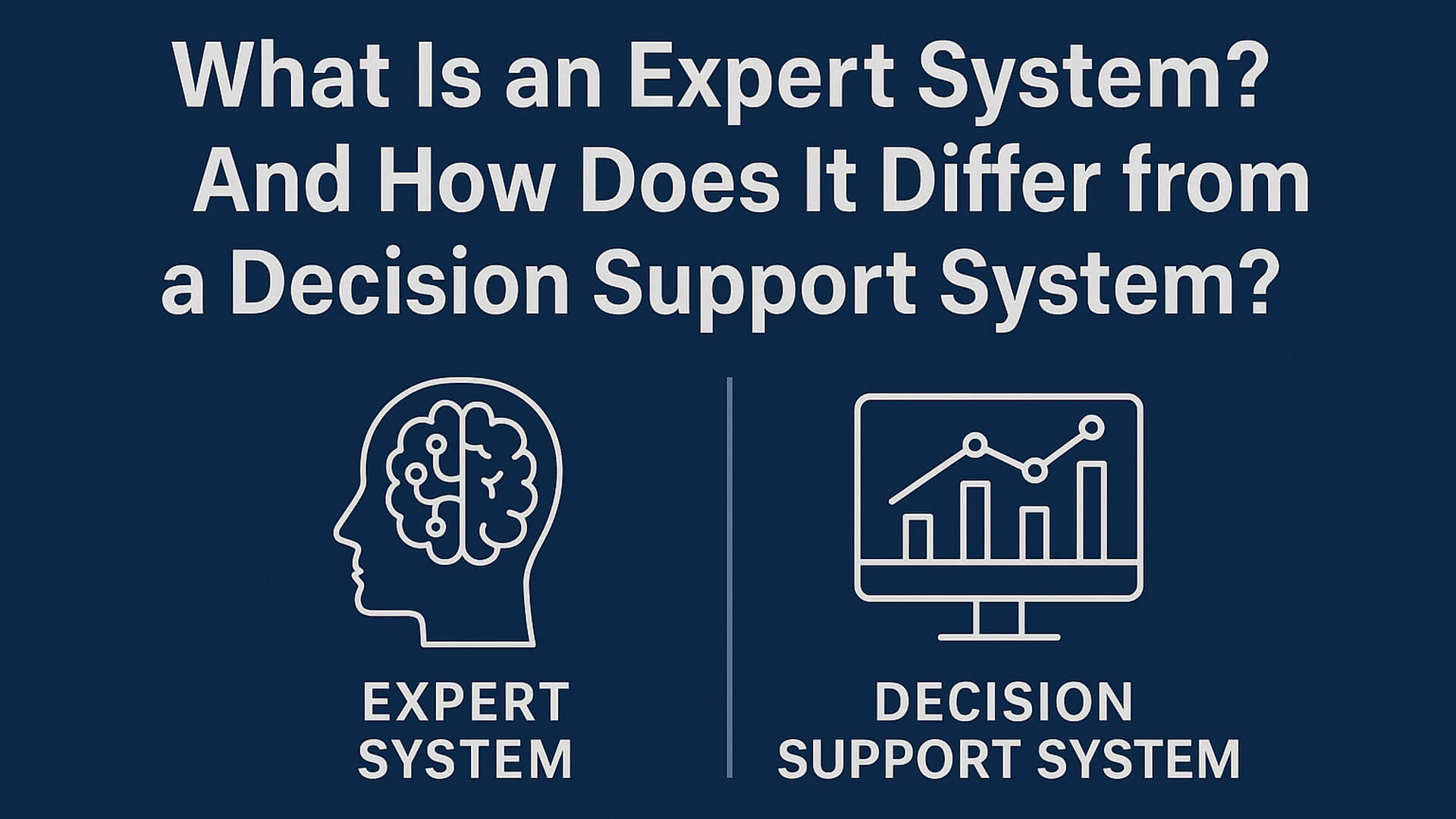 What Is an Expert System? And How Does It Differ from a Decision Support System?

EXPERT SYSTEM

DECISION SUPPORT SYSTEM